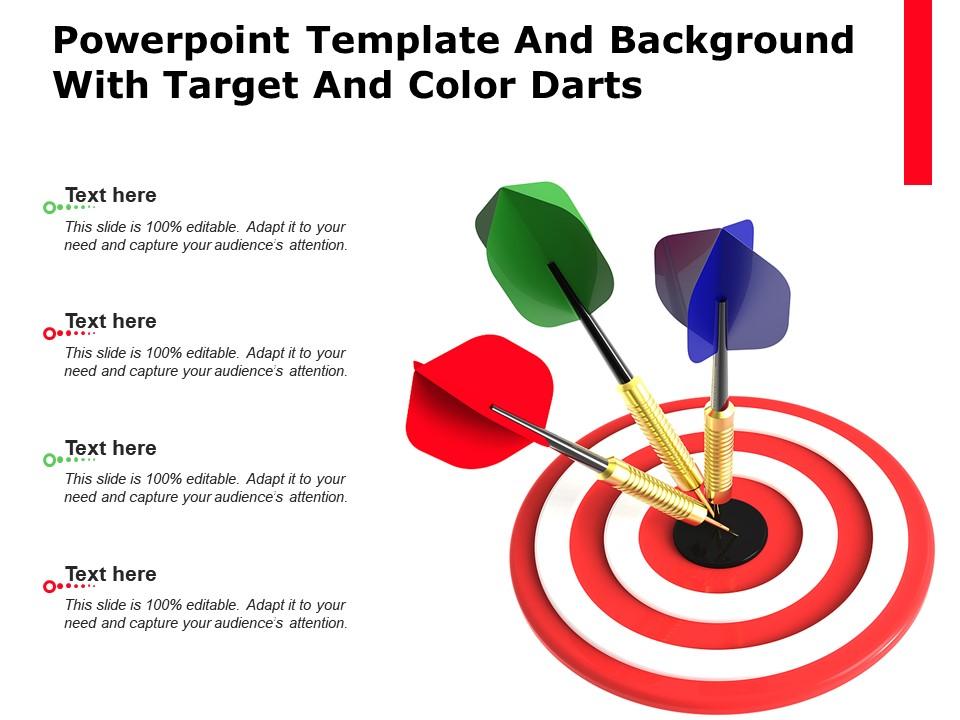 Powerpoint Template And Background With Target And Color Darts

Text here
This slide is 100% editable. Adapt it to your need and capture your audience's attention.

Text here
This slide is 100% editable. Adapt it to your need and capture your audience's attention.

Text here
This slide is 100% editable. Adapt it to your need and capture your audience's attention.

Text here
This slide is 100% editable. Adapt it to your need and capture your audience's attention.